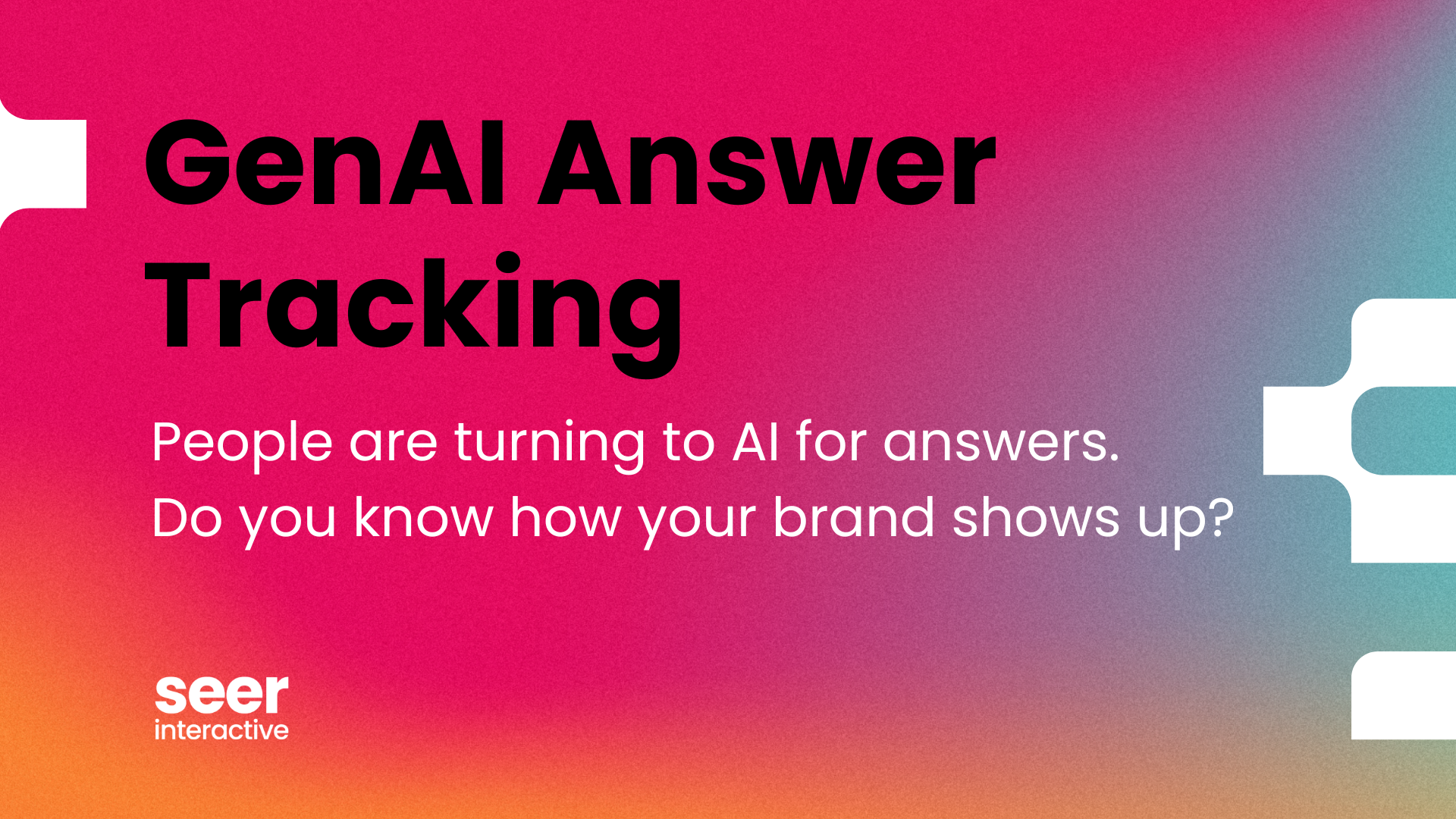 GenAI Answer Tracking

People are turning to AI for answers.
Do you know how your brand shows up?

seer
interactive